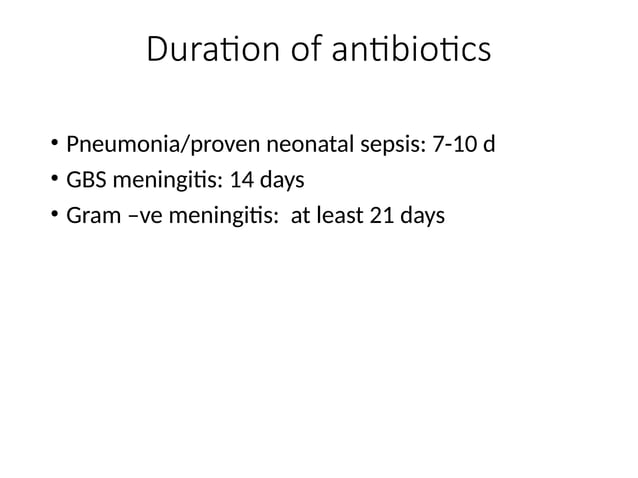 Duration of antibiotics

• Pneumonia/proven neonatal sepsis: 7-10 d
• GBS meningitis: 14 days
• Gram –ve meningitis: at least 21 days